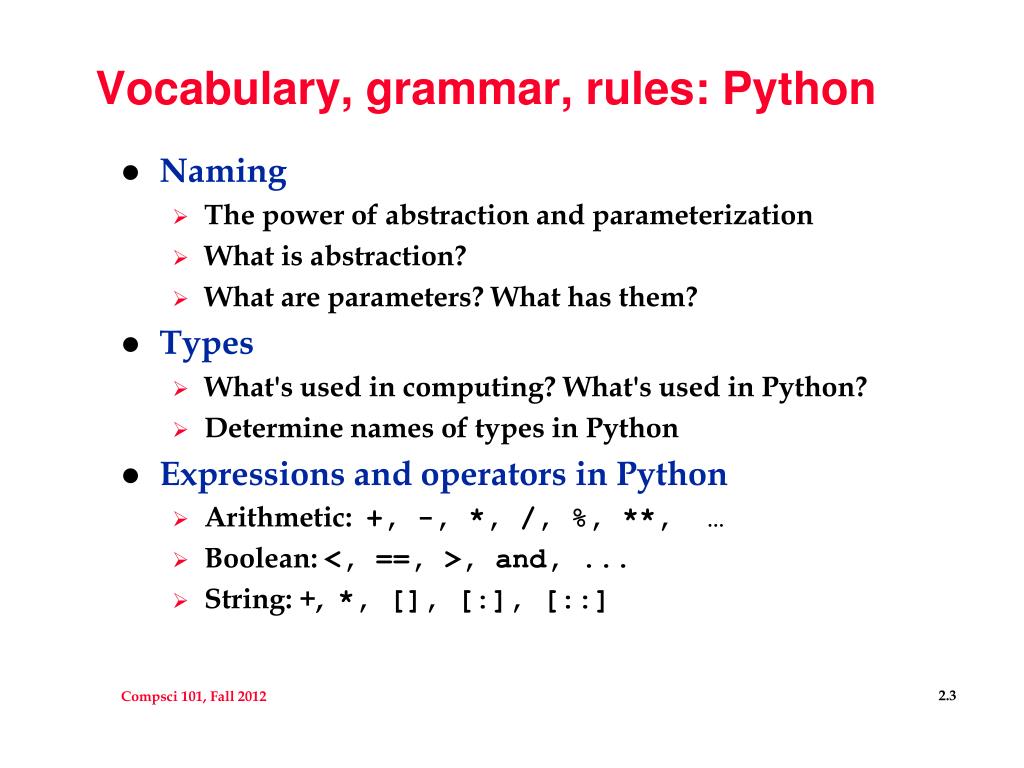 Vocabulary, grammar, rules: Python

- Naming
  - The power of abstraction and parameterization
  - What is abstraction?
  - What are parameters? What has them?
- Types
  - What's used in computing? What's used in Python?
  - Determine names of types in Python
- Expressions and operators in Python
  - Arithmetic: +, -, *, /, %, **, …
  - Boolean: <, ==, >, and, ...
  - String: +, *, [], [:], [::]

Compsci 101, Fall 2012

2.3